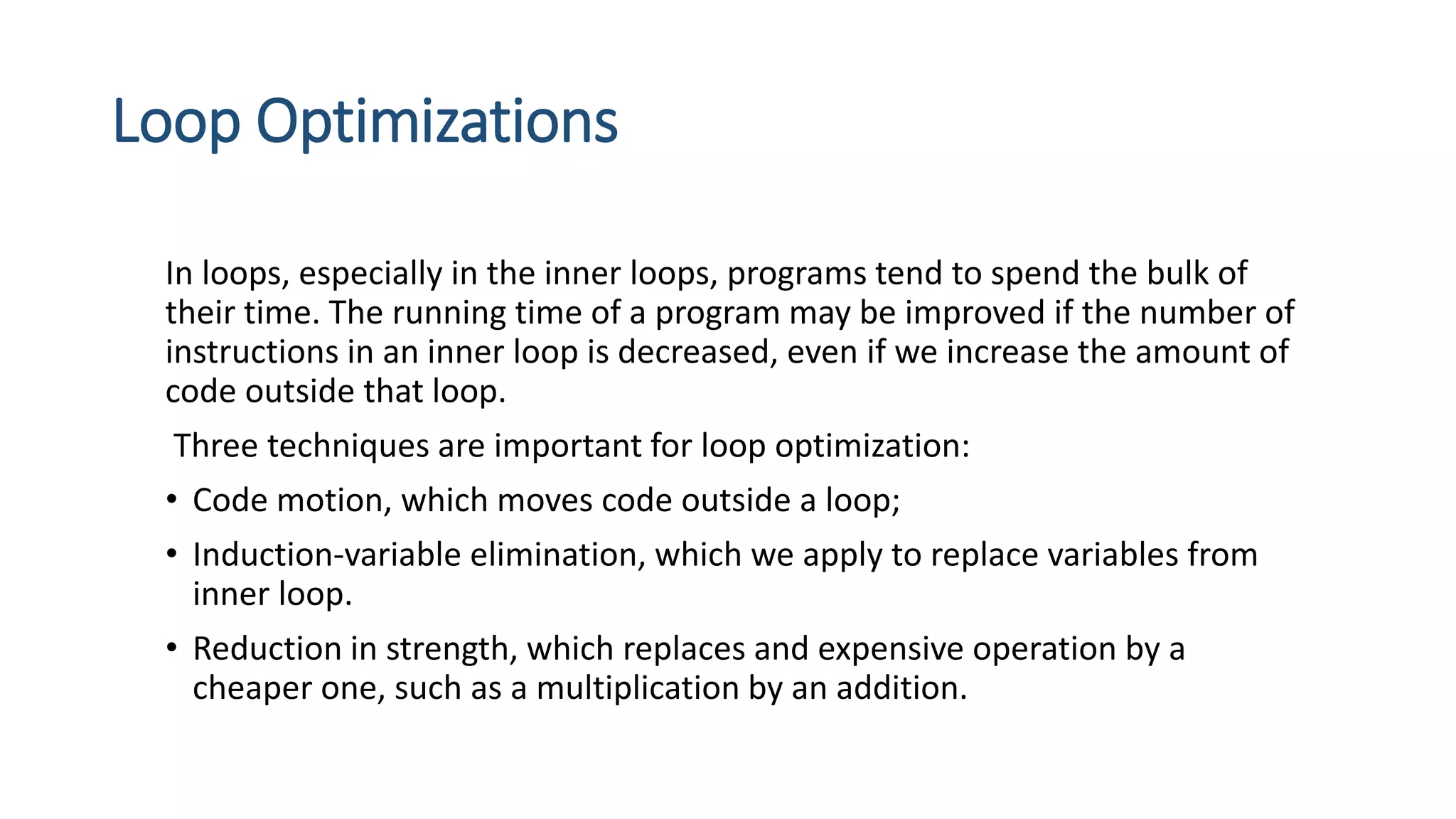 Loop Optimizations

In loops, especially in the inner loops, programs tend to spend the bulk of their time. The running time of a program may be improved if the number of instructions in an inner loop is decreased, even if we increase the amount of code outside that loop.

Three techniques are important for loop optimization:

• Code motion, which moves code outside a loop;

• Induction-variable elimination, which we apply to replace variables from inner loop.

• Reduction in strength, which replaces and expensive operation by a cheaper one, such as a multiplication by an addition.